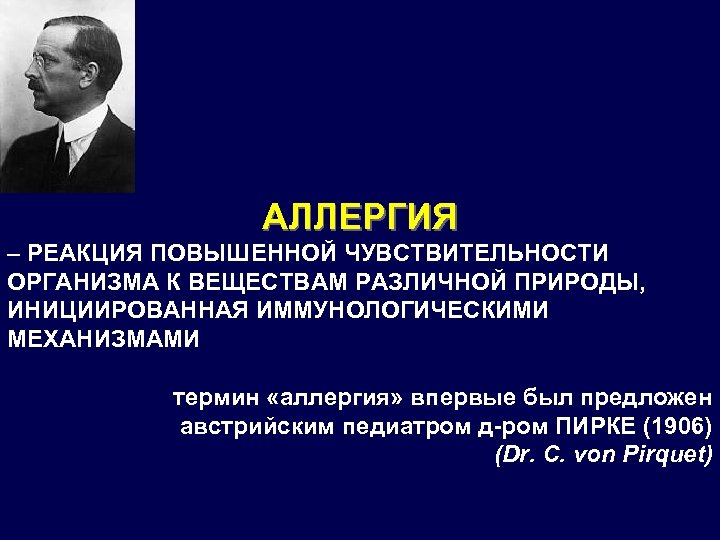 АЛЛЕРГИЯ

– РЕАКЦИЯ ПОВЫШЕННОЙ ЧУВСТВИТЕЛЬНОСТИ ОРГАНИЗМА К ВЕЩЕСТВАМ РАЗЛИЧНОЙ ПРИРОДЫ, ИНИЦИИРОВАННАЯ ИММУНОЛОГИЧЕСКИМИ МЕХАНИЗМАМИ

термин «аллергия» впервые был предложен австрийским педиатром д-ром ПИРКЕ (1906) (Dr. C. von Pirquet)